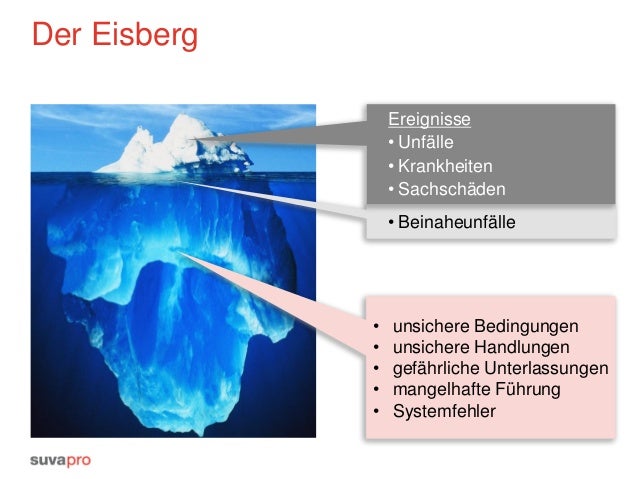 Der Eisberg

Ereignisse
• Unfälle
• Krankheiten
• Sachschäden

• Beinaheunfälle

• unsichere Bedingungen
• unsichere Handlungen
• gefährliche Unterlassungen
• mangelhafte Führung
• Systemfehler

suvapro